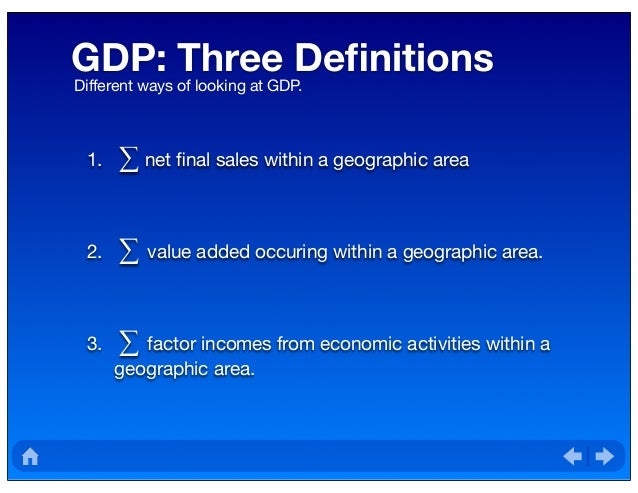 GDP: Three Definitions
Different ways of looking at GDP.

1. $\sum$ net final sales within a geographic area

2. $\sum$ value added occuring within a geographic area.

3. $\sum$ factor incomes from economic activities within a geographic area.